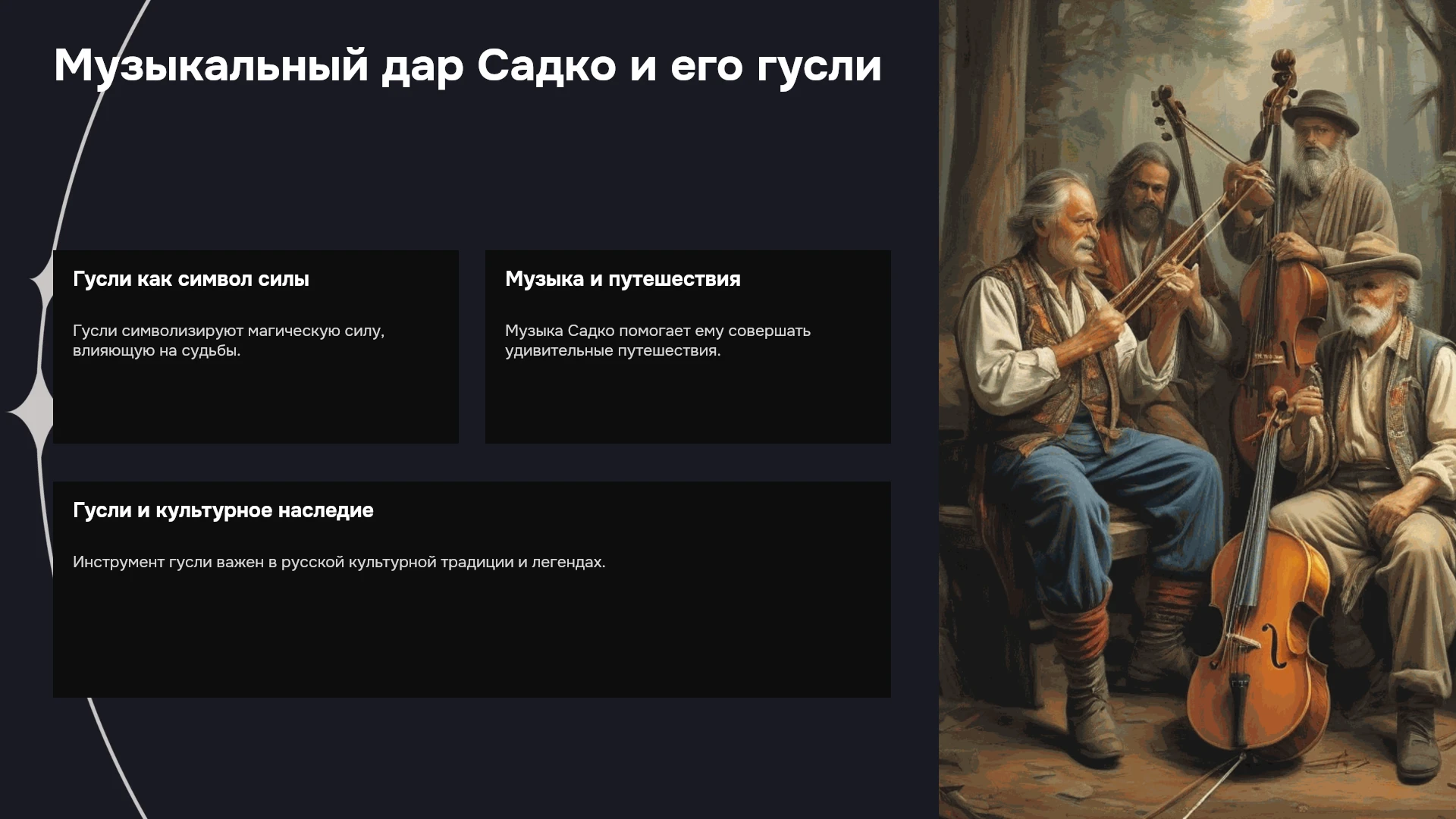 Музыкальный дар Садко и его гусли

Гусли как символ силы

Гусли символизируют магическую силу, влияющую на судьбы.

Музыка и путешествия

Музыка Садко помогает ему совершать удивительные путешествия.

Гусли и культурное наследие

Инструмент гусли важен в русской культурной традиции и легендах.